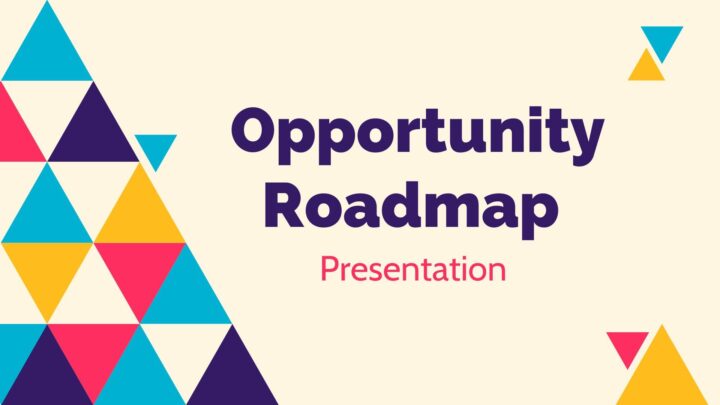 Opportunity Roadmap

Presentation